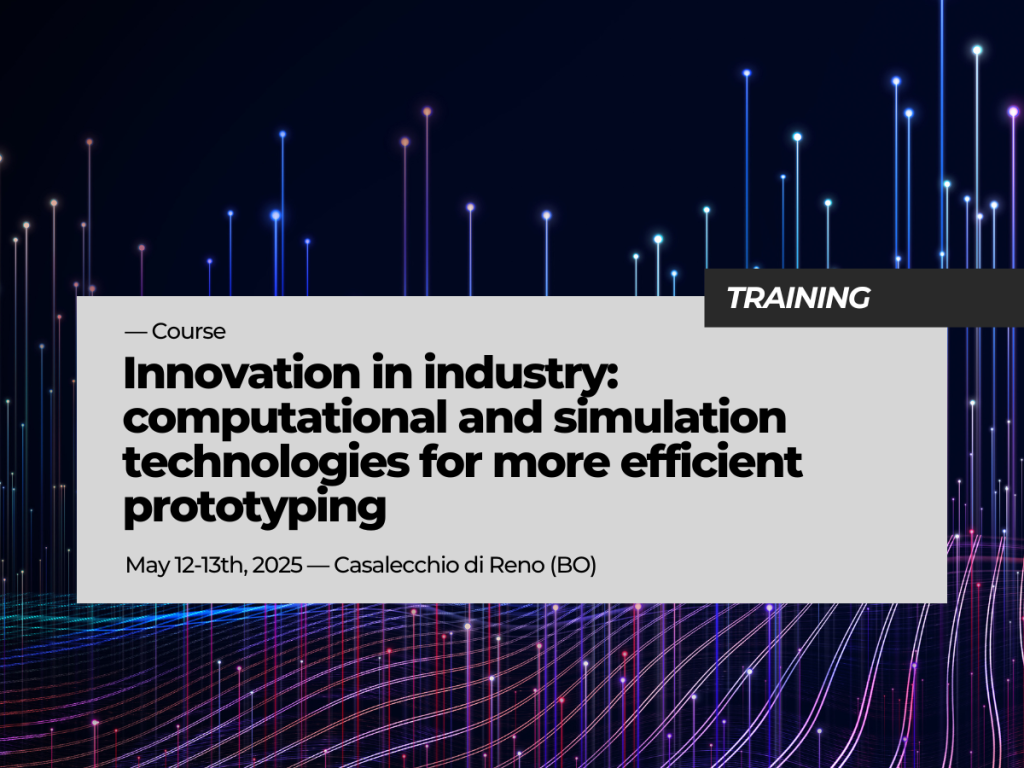 TRAINING

— Course

Innovation in industry: computational and simulation technologies for more efficient prototyping

May 12-13th, 2025 — Casalecchio di Reno (BO)